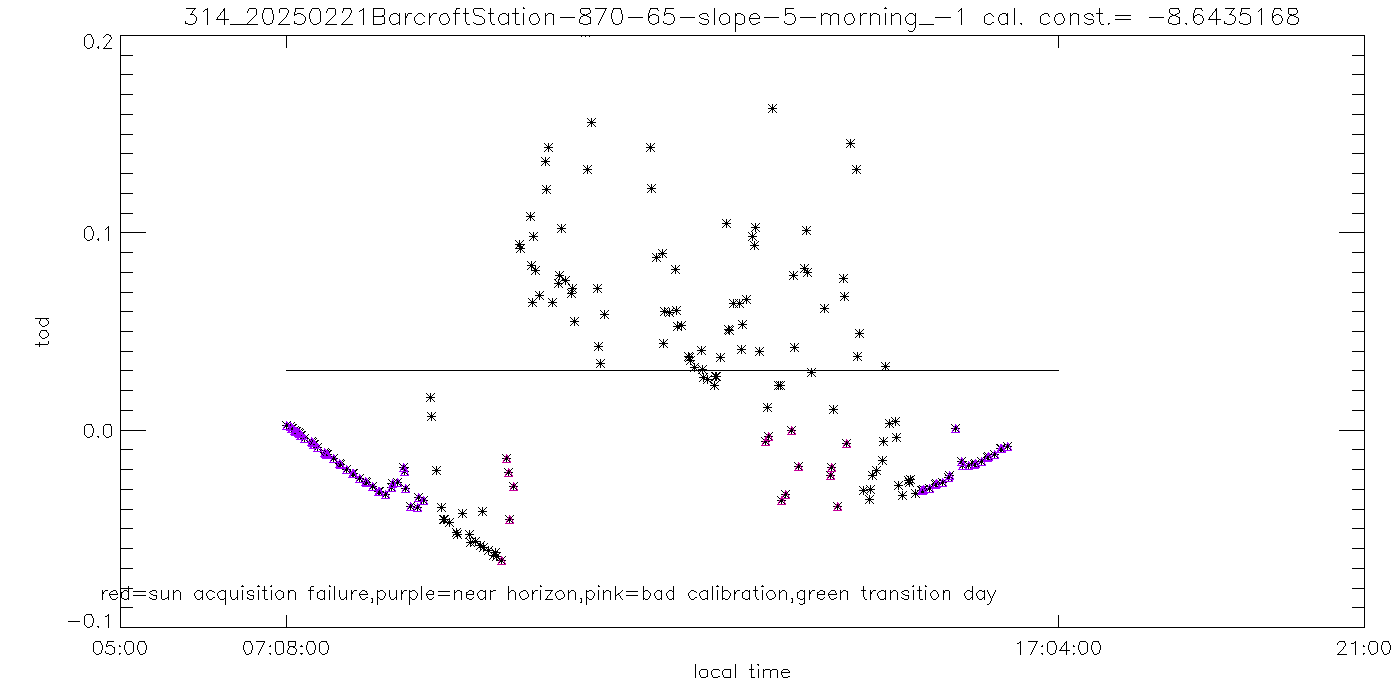 314_20250221BarcroftStation-870-65-slope-5-morning_-1 cal. const.= -8.6435168

0.2
0.1
0.0
-0.1

tod

red=sun acquisition failure,purple=near horizon,pink=bad calibration,green transition day

05:00
07:08:00
17:04:00
21:00
local time